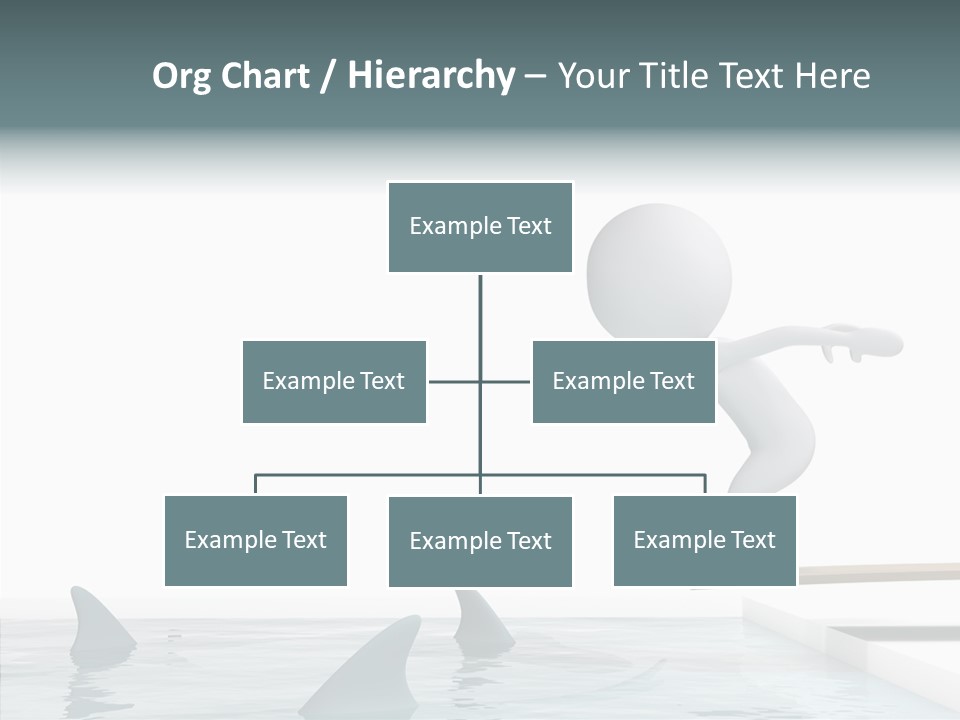 Org Chart / Hierarchy – Your Title Text Here

Example Text

Example Text

Example Text

Example Text

Example Text

Example Text